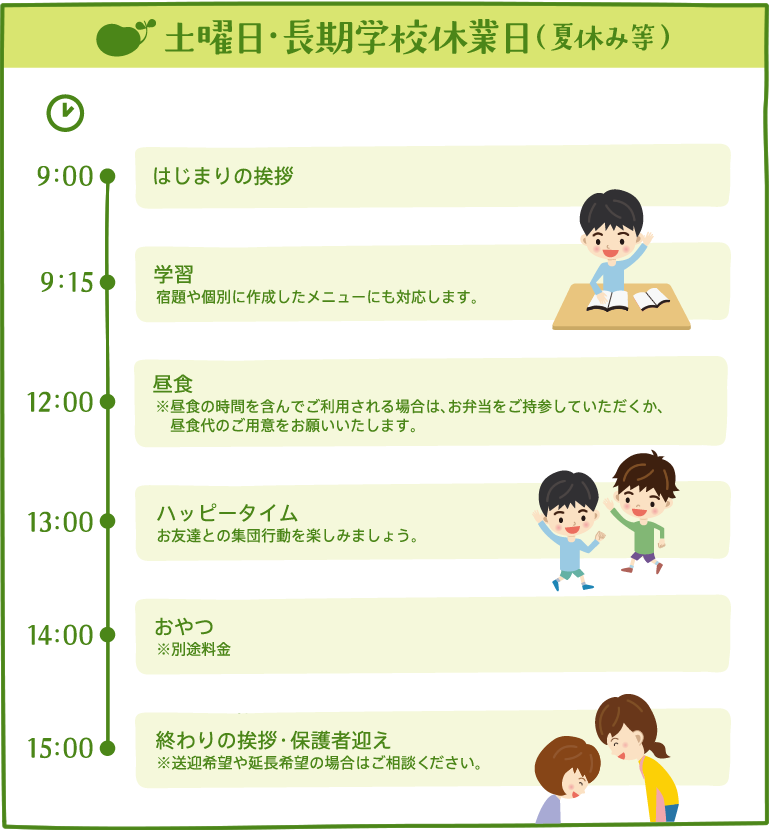 土曜日・長期学校休業日（夏休み等）

9:00
はじまりの挨拶

9:15
学習
宿題や個別に作成したメニューにも対応します。

12:00
昼食
※昼食の時間を含んでご利用される場合は、お弁当をご持参していただくか、昼食代のご用意をお願いいたします。

13:00
ハッピータイム
お友達との集団行動を楽しみましょう。

14:00
おやつ
※別途料金

15:00
終わりの挨拶・保護者迎え
※送迎希望や延長希望の場合はご相談ください。